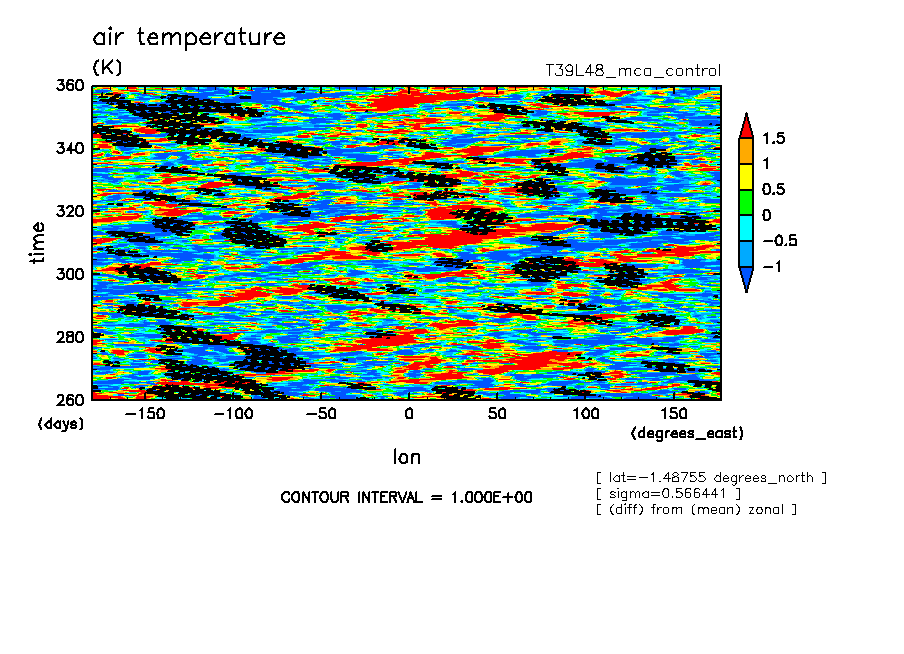 air temperature

(K)

T39L48_mca_control

360
340
320
300
280
260

time

(days)

−150 −100 −50 0 50 100 150

(degrees_east)

lon

1.5
1
0.5
0
−0.5
−1

CONTOUR INTERVAL = 1.000E+00

[ lat=−1.48755 degrees_north ]
[ sigma=0.566441 ]
[ (diff) from (mean) zonal ]